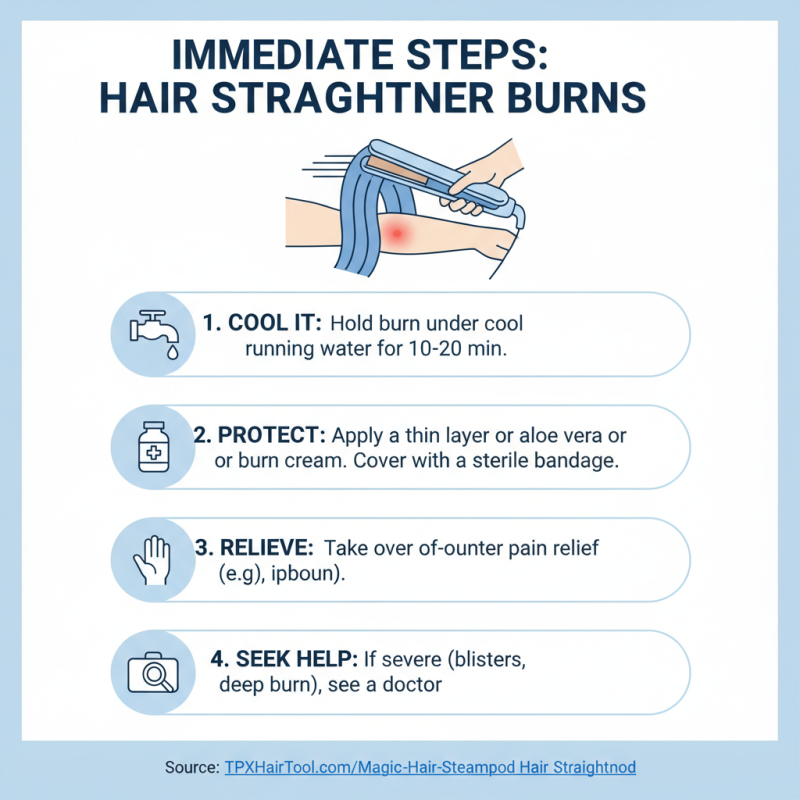 IMMEDIATE STEPS:
HAIR STRAGHTNER BURNS

1. COOL IT: Hold burn under cool running water for 10-20 min.

2. PROTECT: Apply a thin layer or aloe vera or or burn cream. Cover with a sterile bandage.

3. RELIEVE: Take over of-ounter pain relief (e.g), ipboun).

4. SEEK HELP: If severe (blisters, deep burn), see a doctor

Source: TPXHairTool.com/Magic-Hair-Steampod Hair Straightnod